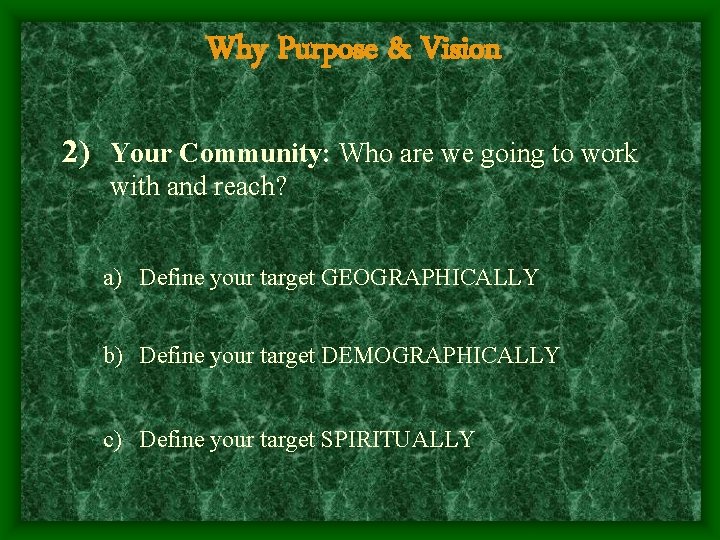 Why Purpose & Vision

2) Your Community: Who are we going to work with and reach?

a) Define your target GEOGRAPHICALLY

b) Define your target DEMOGRAPHICALLY

c) Define your target SPIRITUALLY